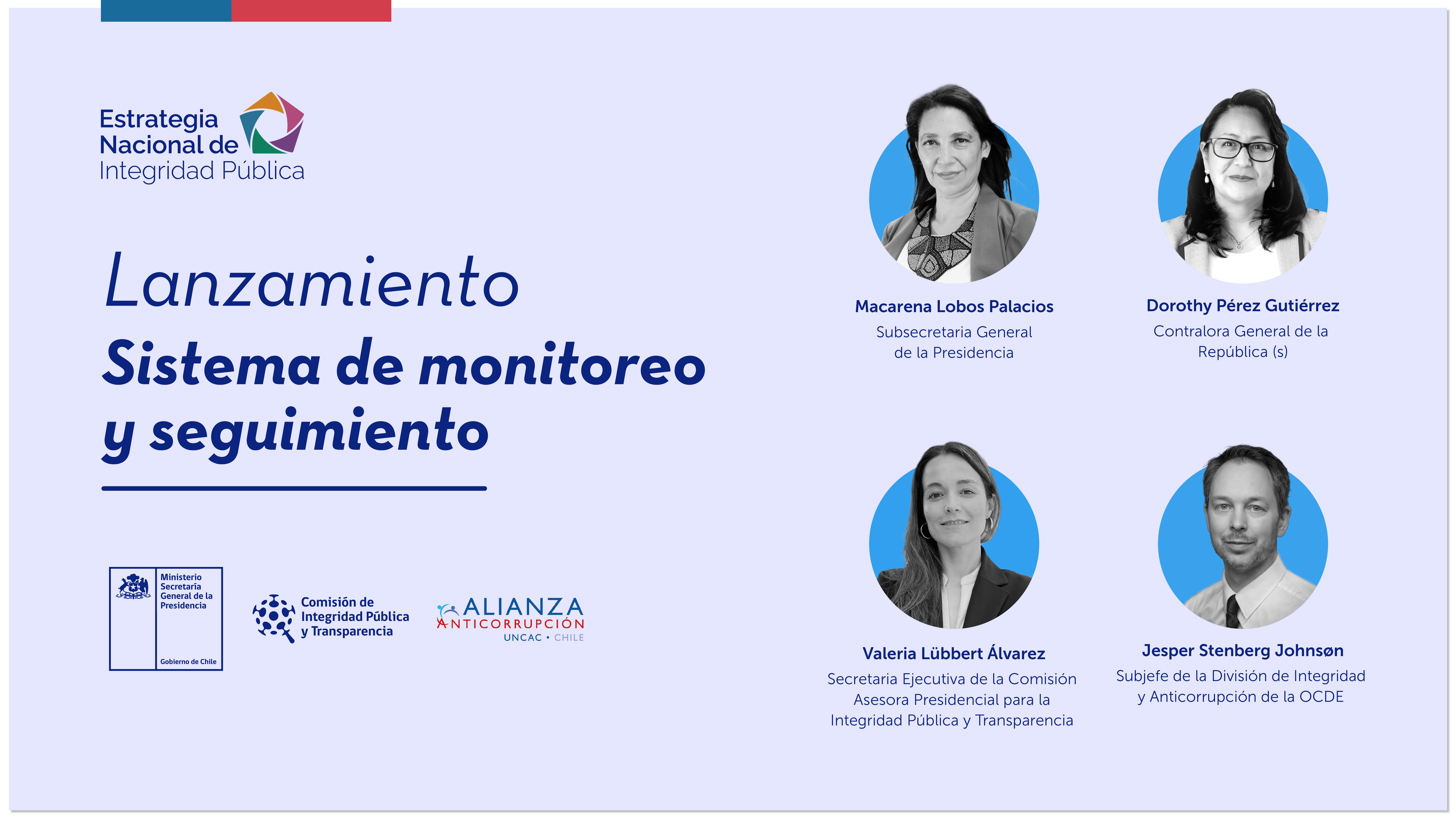 Estrategia Nacional de Integridad Pública

Lanzamiento
Sistema de monitoreo y seguimiento

Ministerio Secretaría General de la Presidencia

Gobierno de Chile

Comisión de Integridad Pública y Transparencia

ALIANZA ANTICORRUPCIÓN
UNCAC • CHILE

Macarena Lobos Palacios
Subsecretaria General de la Presidencia

Dorothy Pérez Gutiérrez
Contralora General de la República (s)

Valeria Lübbert Álvarez
Secretaria Ejecutiva de la Comisión Asesora Presidencial para la Integridad Pública y Transparencia

Jesper Stenberg Johnsøn
Subjefe de la División de Integridad y Anticorrupción de la OCDE